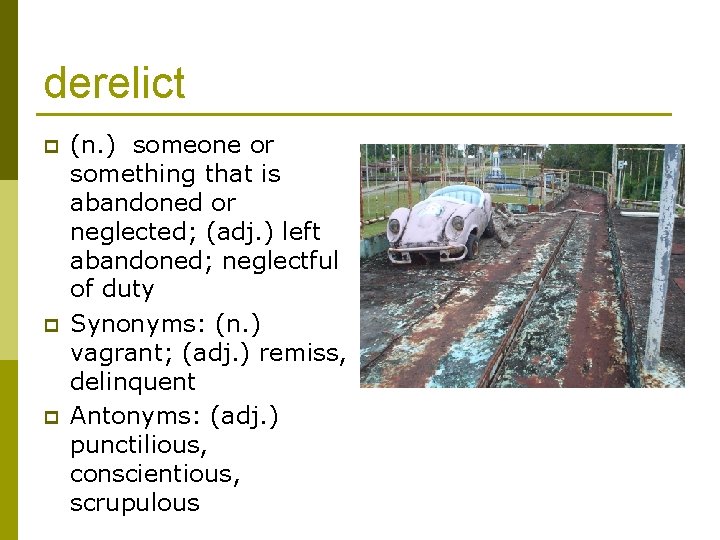 derelict

(n.) someone or something that is abandoned or neglected; (adj.) left abandoned; neglectful of duty

Synonyms: (n.) vagrant; (adj.) remiss, delinquent

Antonyms: (adj.) punctilious, conscientious, scrupulous